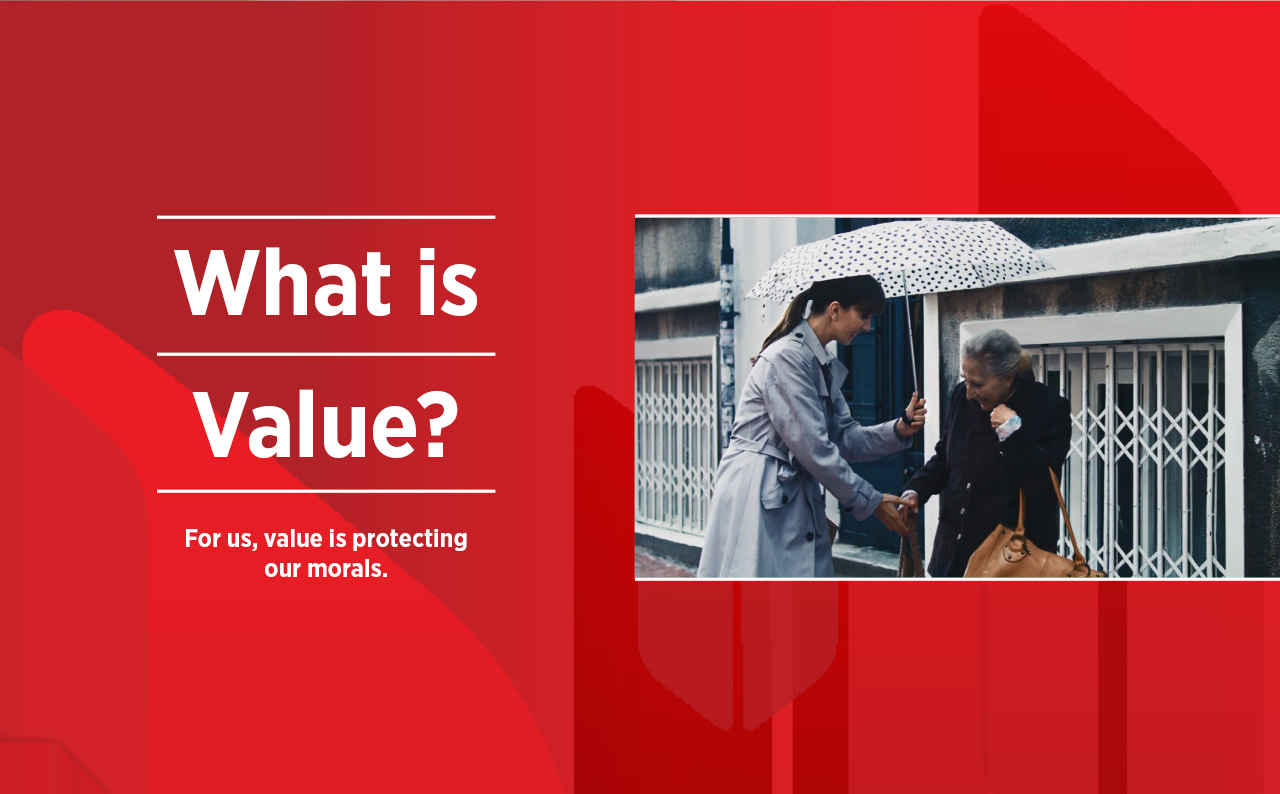 What is Value?

For us, value is protecting our morals.